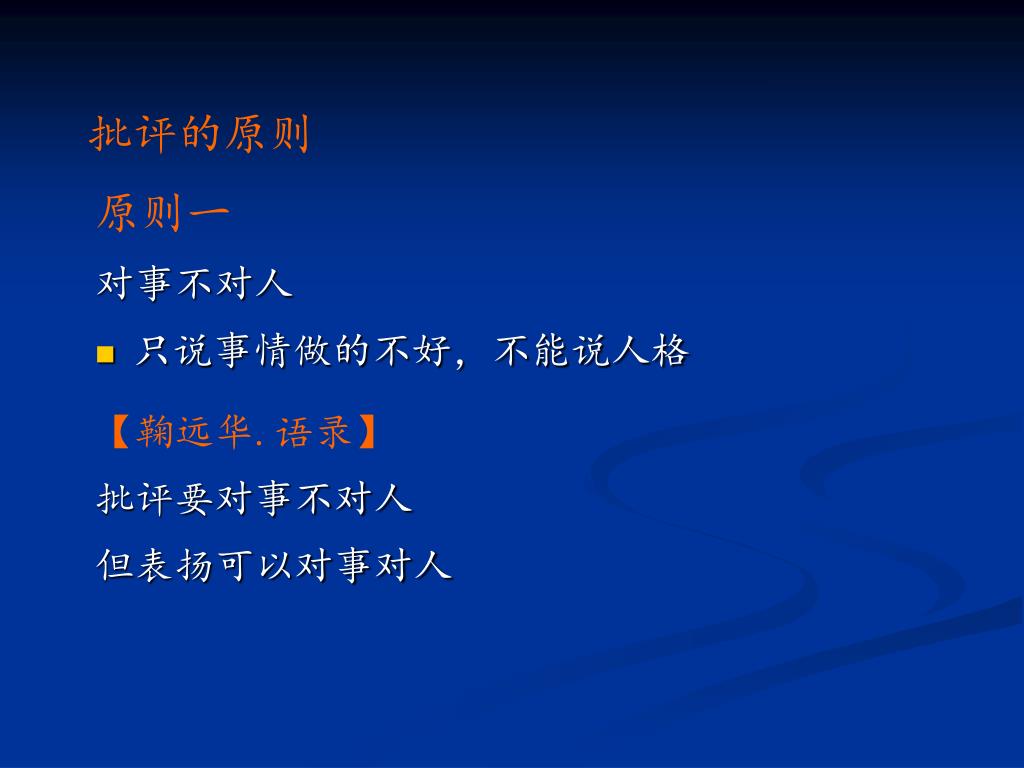 批评的原则

原则一

对事不对人

只说事情做的不好，不能说人格

【鞠远华.语录】

批评要对事不对人

但表扬可以对事对人